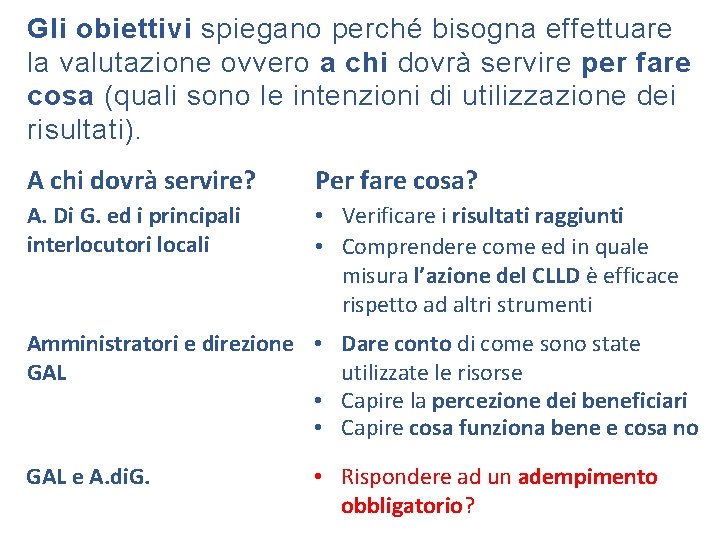 Gli obiettivi spiegano perché bisogna effettuare la valutazione ovvero a chi dovrà servire per fare cosa (quali sono le intenzioni di utilizzazione dei risultati).

| A chi dovrà servire? | Per fare cosa? |
|---|---|
| A. Di G. ed i principali interlocutori locali | • Verificare i risultati raggiunti • Comprendere come ed in quale misura l'azione del CLLD è efficace rispetto ad altri strumenti |
| Amministratori e direzione GAL | • Dare conto di come sono state utilizzate le risorse • Capire la percezione dei beneficiari • Capire cosa funziona bene e cosa no |
| GAL e A.diG. | • Rispondere ad un adempimento obbligatorio? |